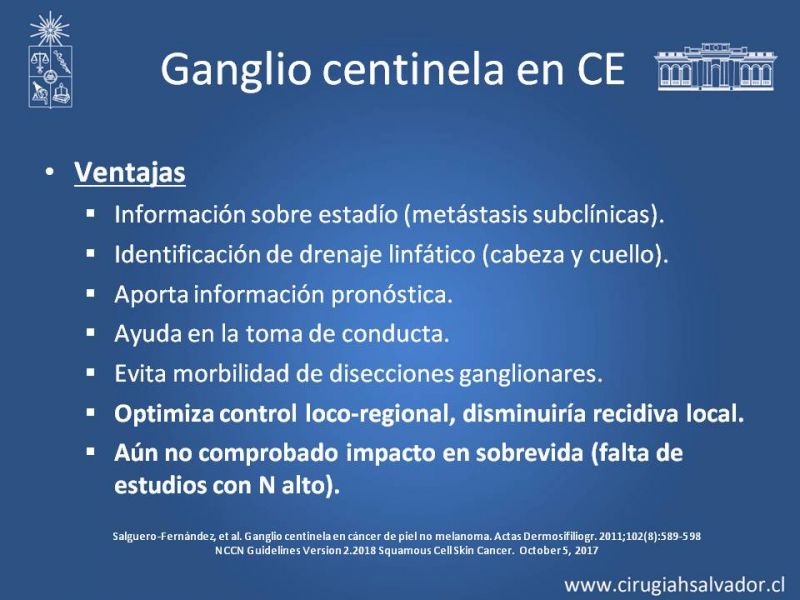 Ganglio centinela en CE

• Ventajas
▪ Información sobre estadío (metástasis subclínicas).
▪ Identificación de drenaje linfático (cabeza y cuello).
▪ Aporta información pronóstica.
▪ Ayuda en la toma de conducta.
▪ Evita morbilidad de disecciones ganglionares.
▪ Optimiza control loco-regional, disminuiría recidiva local.
▪ Aún no comprobado impacto en sobrevida (falta de estudios con N alto).

Salguero-Fernández, et al. Ganglio centinela en cáncer de piel no melanoma. Actas Dermosifiliogr. 2011;102(8):589-598
NCCN Guidelines Version 2.2018 Squamous Cell Skin Cancer. October 5, 2017

www.cirugiahsalvador.cl